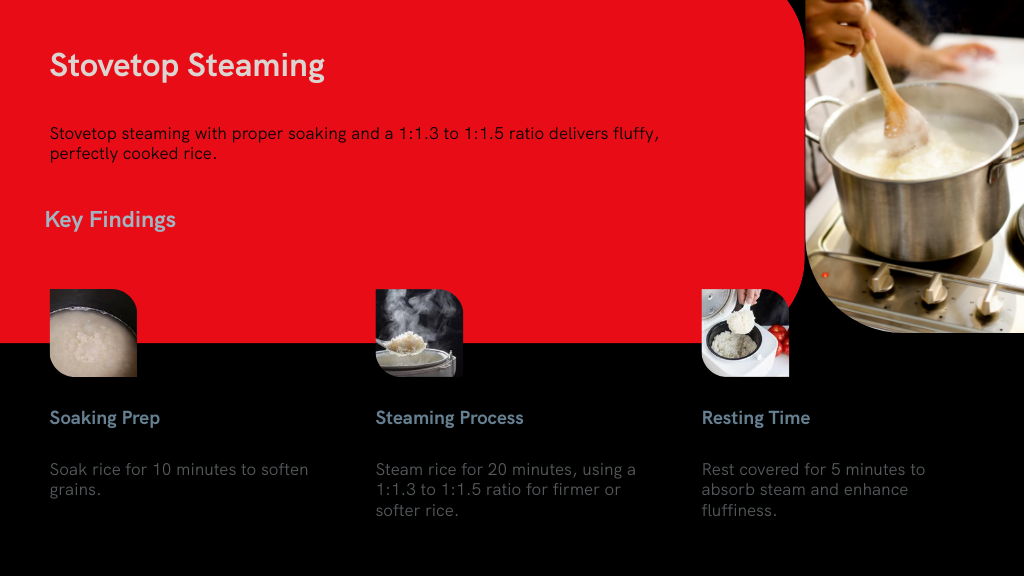 Stovetop Steaming

Stovetop steaming with proper soaking and a 1:1.3 to 1:1.5 ratio delivers fluffy, perfectly cooked rice.

Key Findings

Soaking Prep

Soak rice for 10 minutes to soften grains.

Steaming Process

Steam rice for 20 minutes, using a 1:1.3 to 1:1.5 ratio for firmer or softer rice.

Resting Time

Rest covered for 5 minutes to absorb steam and enhance fluffiness.